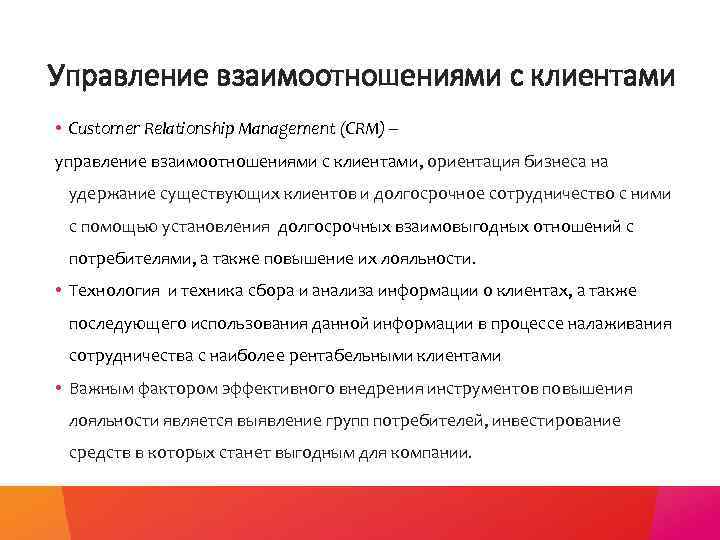 Управление взаимоотношениями с клиентами

• Customer Relationship Management (CRM) –
управление взаимоотношениями с клиентами, ориентация бизнеса на удержание существующих клиентов и долгосрочное сотрудничество с ними с помощью установления долгосрочных взаимовыгодных отношений с потребителями, а также повышение их лояльности.

• Технология и техника сбора и анализа информации о клиентах, а также последующего использования данной информации в процессе налаживания сотрудничества с наиболее рентабельными клиентами

• Важным фактором эффективного внедрения инструментов повышения лояльности является выявление групп потребителей, инвестирование средств в которых станет выгодным для компании.